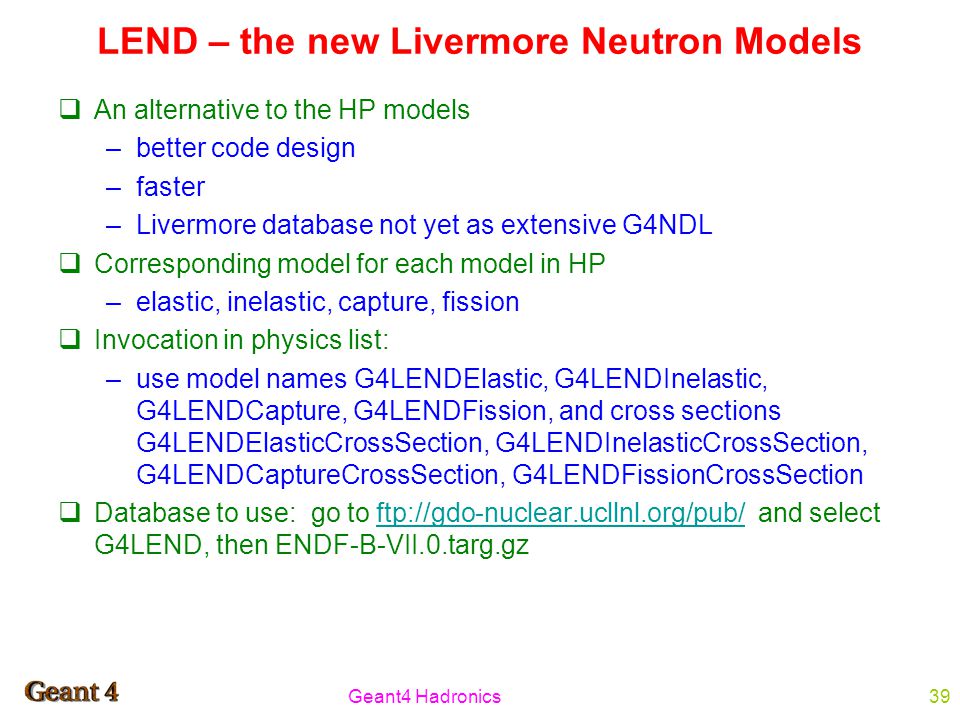 LEND – the new Livermore Neutron Models

❑ An alternative to the HP models
– better code design
– faster
– Livermore database not yet as extensive G4NDL

❑ Corresponding model for each model in HP
– elastic, inelastic, capture, fission

❑ Invocation in physics list:
– use model names G4LENDElastic, G4LENDInelastic, G4LENDCapture, G4LENDFission, and cross sections G4LENDElasticCrossSection, G4LENDInelasticCrossSection, G4LENDCaptureCrossSection, G4LENDFissionCrossSection

❑ Database to use: go to ftp://gdo-nuclear.ucllnl.org/pub/ and select G4LEND, then ENDF-B-VII.0.targ.gz

Geant 4

Geant4 Hadronics

39